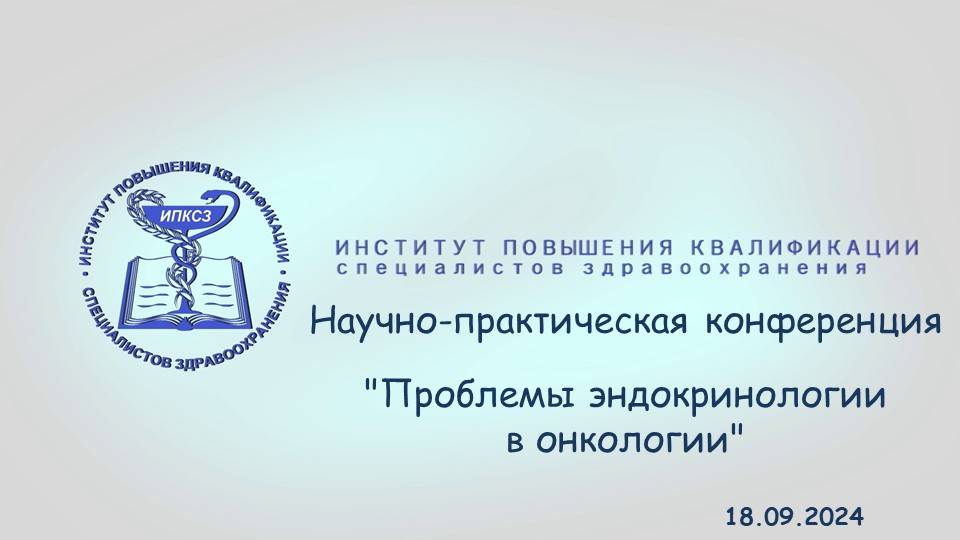 ИНСТИТУТ ПОВЫШЕНИЯ КВАЛИФИКАЦИИ • СПЕЦИАЛИСТОВ ЗДРАВООХРАНЕНИЯ •

ИПКСЗ

ИНСТИТУТ ПОВЫШЕНИЯ КВАЛИФИКАЦИИ
специалистов здравоохранения

Научно-практическая конференция

"Проблемы эндокринологии в онкологии"

18.09.2024